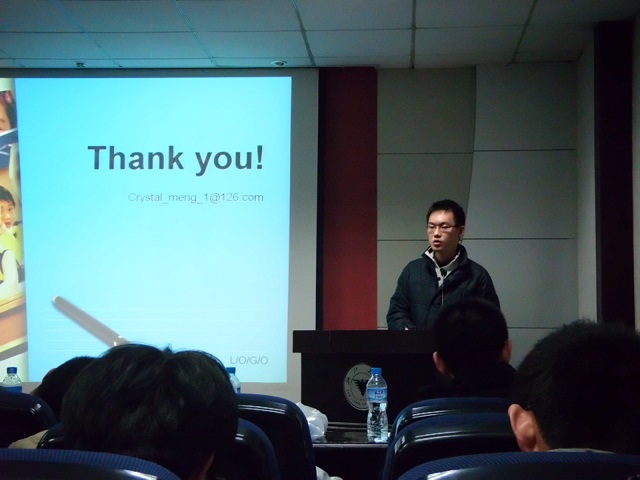 Thank you!

Crystal_meng_1@126.com

L/O/G/O